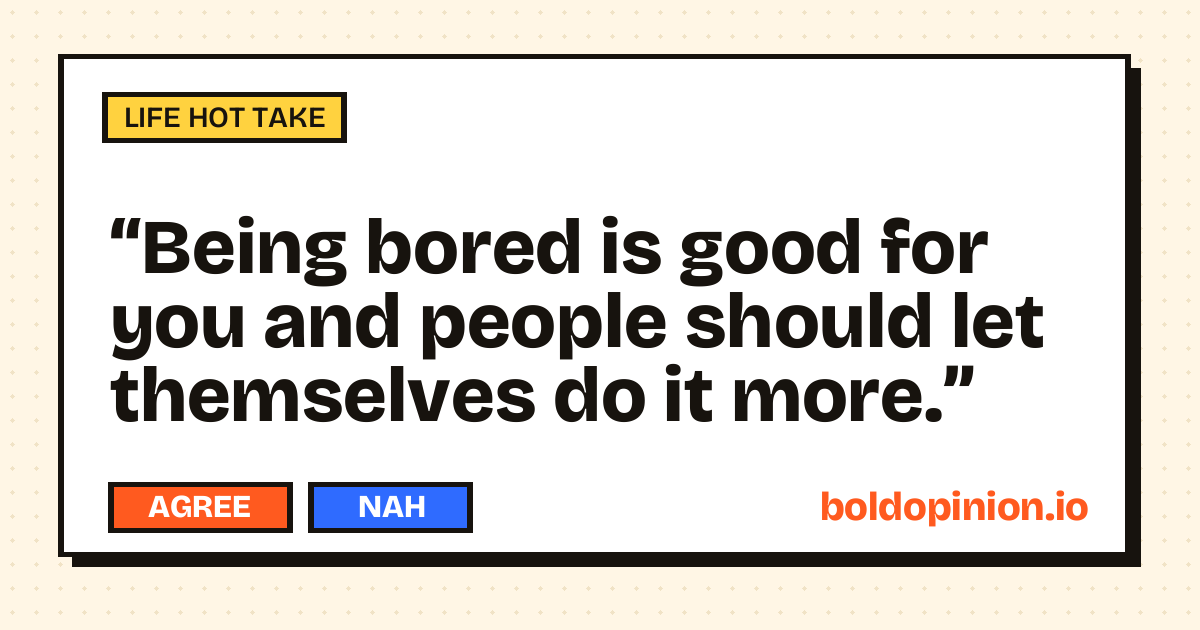 LIFE HOT TAKE

"Being bored is good for you and people should let themselves do it more."

AGREE

NAH

boldopinion.io